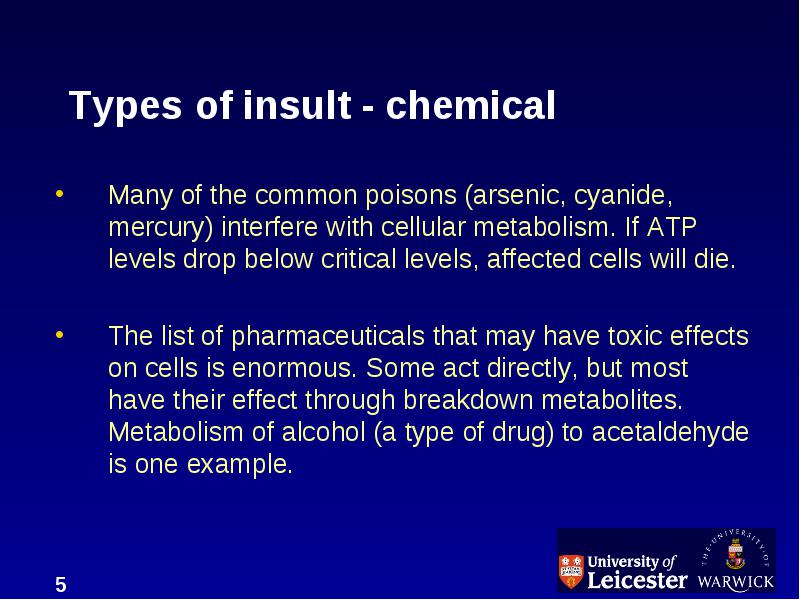 Types of insult - chemical

• Many of the common poisons (arsenic, cyanide, mercury) interfere with cellular metabolism. If ATP levels drop below critical levels, affected cells will die.

• The list of pharmaceuticals that may have toxic effects on cells is enormous. Some act directly, but most have their effect through breakdown metabolites. Metabolism of alcohol (a type of drug) to acetaldehyde is one example.

5

University of Leicester

THE UNIVERSITY OF WARWICK